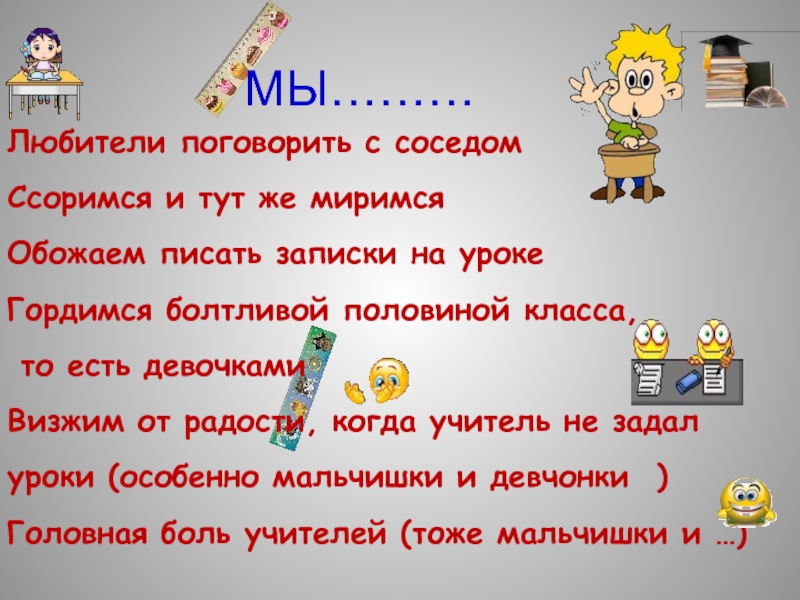 МЫ………

Любители поговорить с соседом

Ссоримся и тут же миримся

Обожаем писать записки на уроке

Гордимся болтливой половиной класса, то есть девочками

Визжим от радости, когда учитель не задал уроки (особенно мальчишки и девчонки )

Головная боль учителей (тоже мальчишки и …)